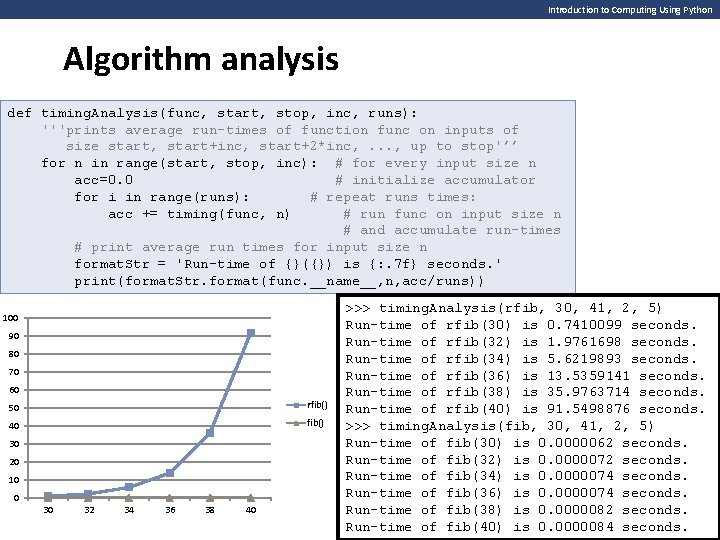 Introduction to Computing Using Python

Algorithm analysis

def timingAnalysis(func, start, stop, inc, runs):
    '''prints average run-times of function func on inputs of
       size start, start+inc, start+2*inc, ..., up to stop'''
    for n in range(start, stop, inc):  # for every input size n
        acc=0.0                         # initialize accumulator
        for i in range(runs):        # repeat runs times:
            acc += timing(func, n)      # run func on input size n
                                        # and accumulate run-times
        # print average run times for input size n
        formatStr = 'Run-time of {}({}) is {:.7f} seconds.'
        print(formatStr.format(func.__name__,n,acc/runs))

100
90
80
70
60
50
40
30
20
10
0
30 32 34 36 38 40
rfib()
fib()

>>> timingAnalysis(rfib, 30, 41, 2, 5)
Run-time of rfib(30) is 0.7410099 seconds.
Run-time of rfib(32) is 1.9761698 seconds.
Run-time of rfib(34) is 5.6219893 seconds.
Run-time of rfib(36) is 13.5359141 seconds.
Run-time of rfib(38) is 35.9763714 seconds.
Run-time of rfib(40) is 91.5498876 seconds.
>>> timingAnalysis(fib, 30, 41, 2, 5)
Run-time of fib(30) is 0.0000062 seconds.
Run-time of fib(32) is 0.0000072 seconds.
Run-time of fib(34) is 0.0000074 seconds.
Run-time of fib(36) is 0.0000074 seconds.
Run-time of fib(38) is 0.0000082 seconds.
Run-time of fib(40) is 0.0000084 seconds.